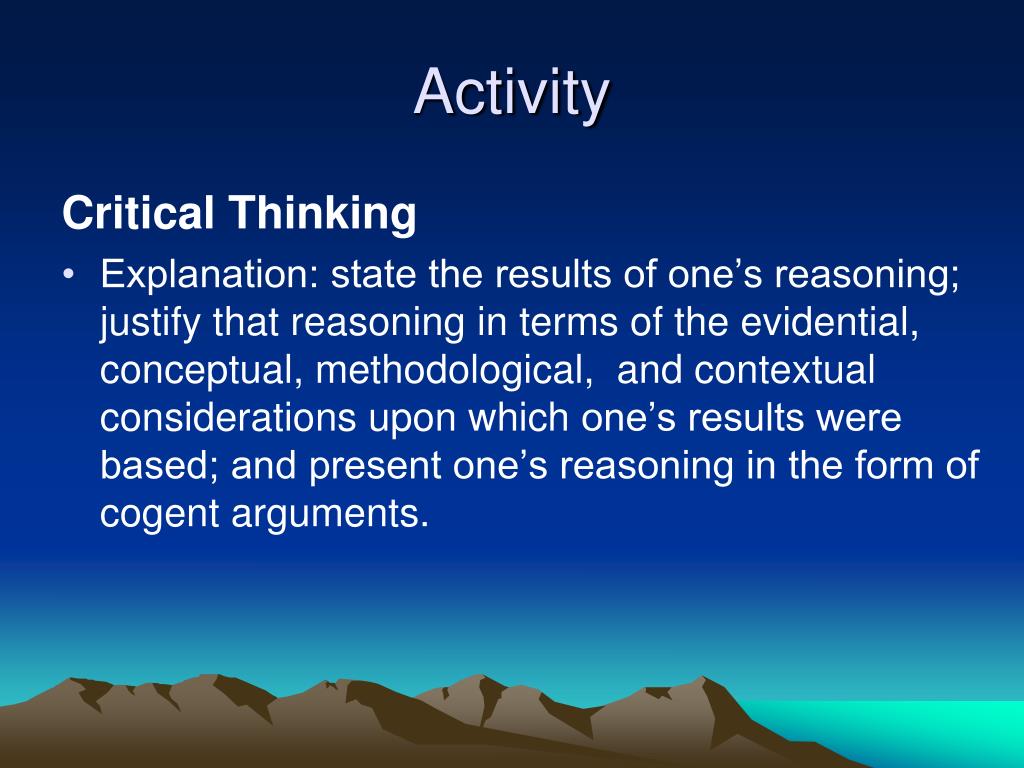 Activity

Critical Thinking

• Explanation: state the results of one’s reasoning; justify that reasoning in terms of the evidential, conceptual, methodological,  and contextual considerations upon which one’s results were based; and present one’s reasoning in the form of cogent arguments.